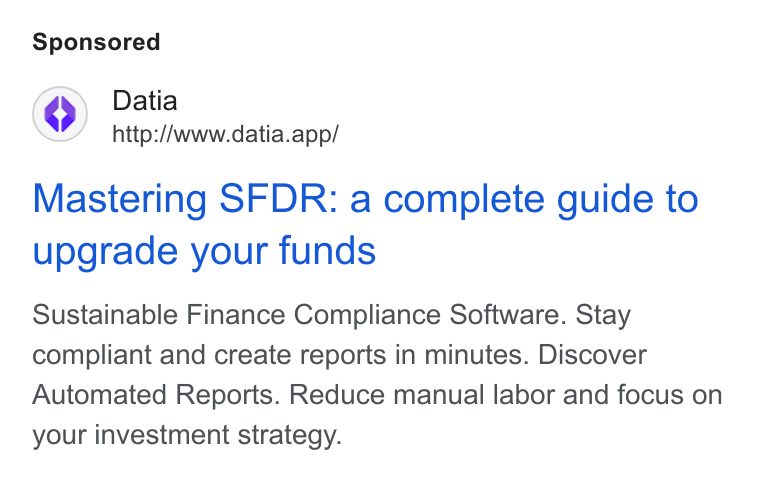 Sponsored

Datia
http://www.datia.app/

Mastering SFDR: a complete guide to upgrade your funds

Sustainable Finance Compliance Software. Stay compliant and create reports in minutes. Discover Automated Reports. Reduce manual labor and focus on your investment strategy.